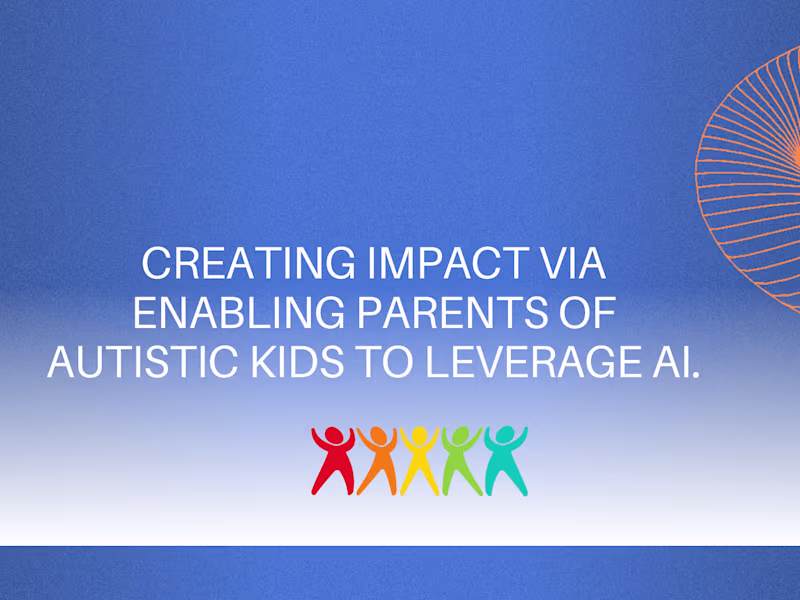 CREATING IMPACT VIA ENABLING PARENTS OF AUTISTIC KIDS TO LEVERAGE AI.